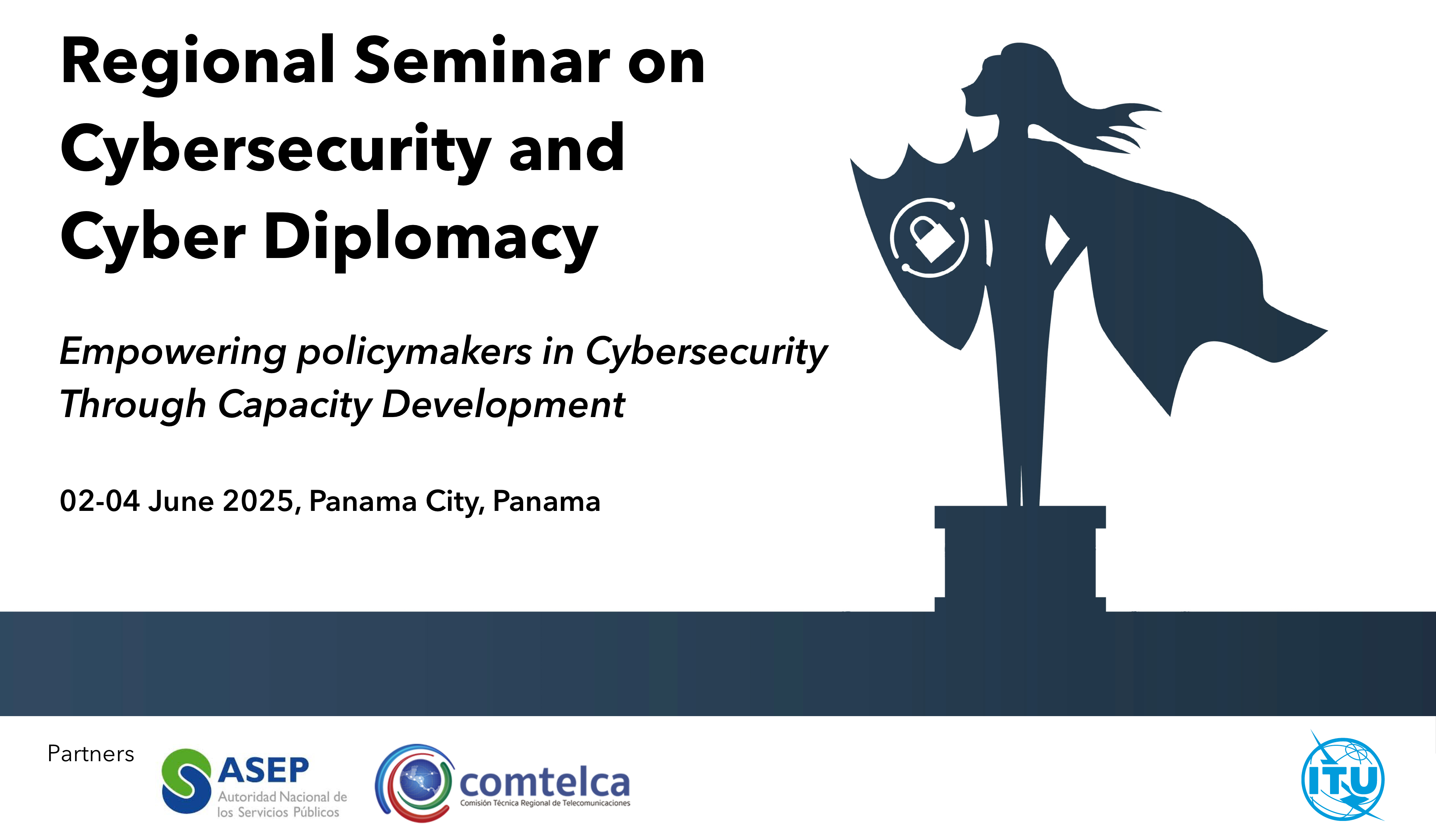 Regional Seminar on Cybersecurity and Cyber Diplomacy

Empowering policymakers in Cybersecurity Through Capacity Development

02-04 June 2025, Panama City, Panama

Partners

ASEP
Autoridad Nacional de los Servicios Públicos

comtelca
Comisión Técnica Regional de Telecomunicaciones

ITU